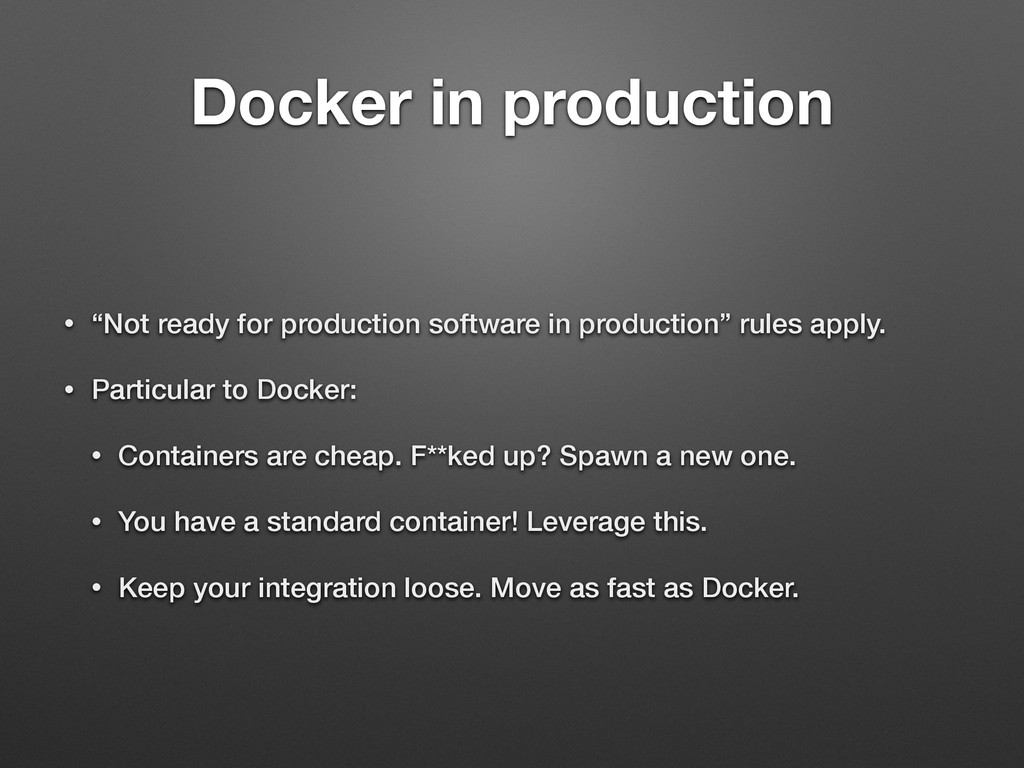 Docker in production

• “Not ready for production software in production” rules apply.

• Particular to Docker:

• Containers are cheap. F**ked up? Spawn a new one.

• You have a standard container! Leverage this.

• Keep your integration loose. Move as fast as Docker.